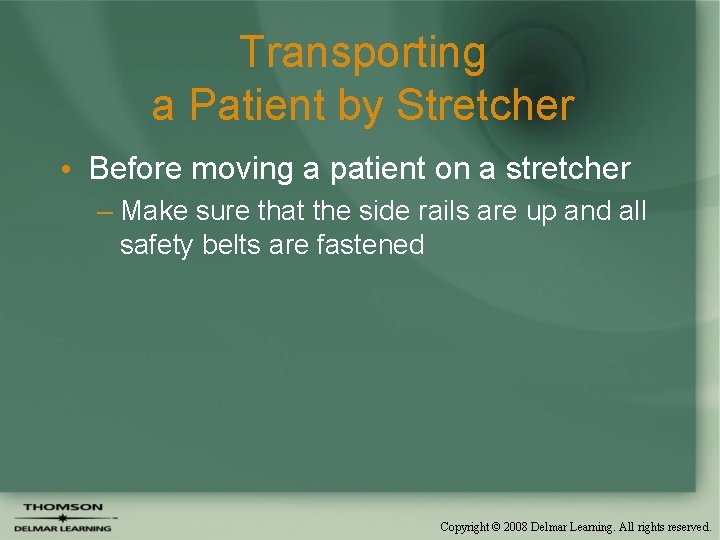 Transporting a Patient by Stretcher

• Before moving a patient on a stretcher
– Make sure that the side rails are up and all safety belts are fastened

THOMSON
DELMAR LEARNING

Copyright © 2008 Delmar Learning. All rights reserved.